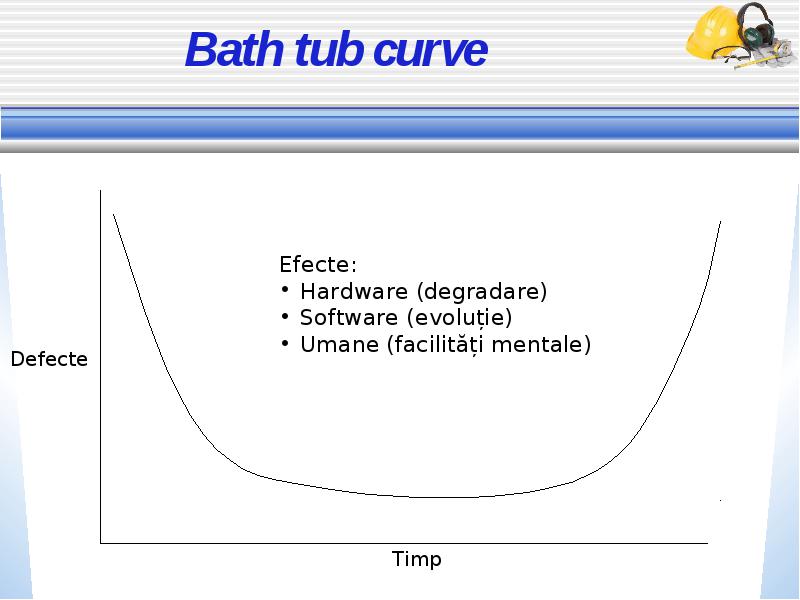 Bath tub curve

Efecte:
• Hardware (degradare)
• Software (evoluție)
• Umane (facilități mentale)

Defecte

Timp